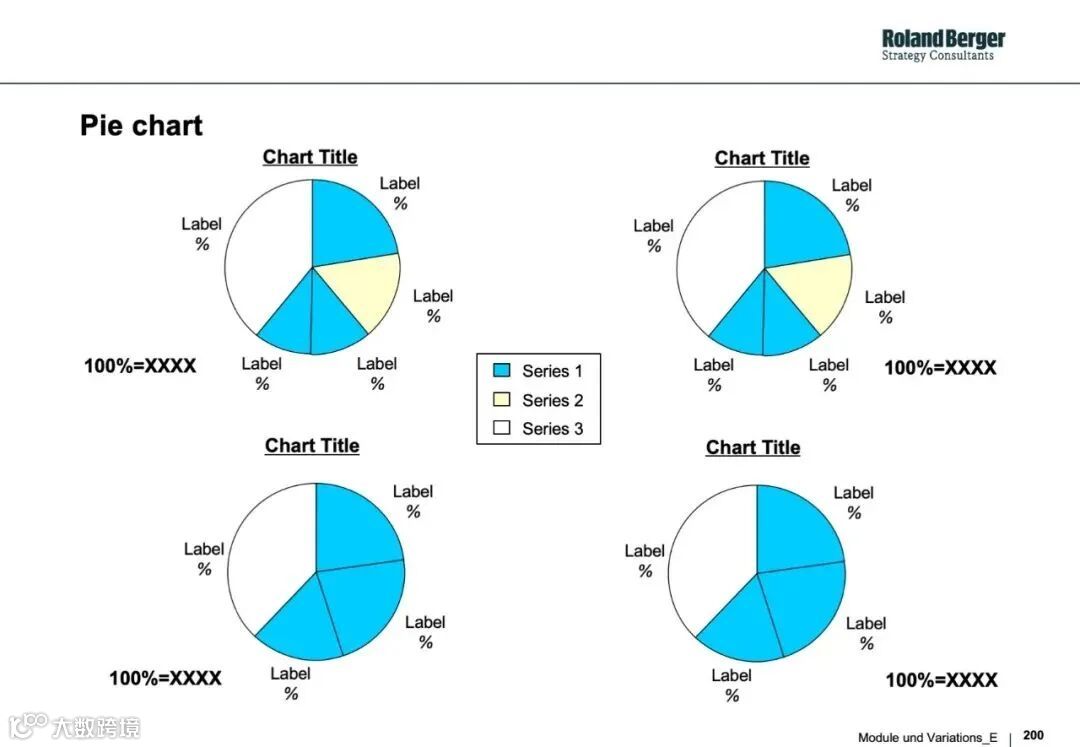 Roland Berger
Strategy Consultants

Pie chart

Chart Title

Label
%

Label
%

Label
%

Label
%

Label
%

100%=XXXX

Chart Title

Label
%

Label
%

Label
%

Label
%

Label
%

100%=XXXX

Series 1
Series 2
Series 3

Chart Title

Label
%

Label
%

Label
%

Label
%

100%=XXXX

Chart Title

Label
%

Label
%

Label
%

Label
%

100%=XXXX

大数跨境

Module und Variations_E | 200